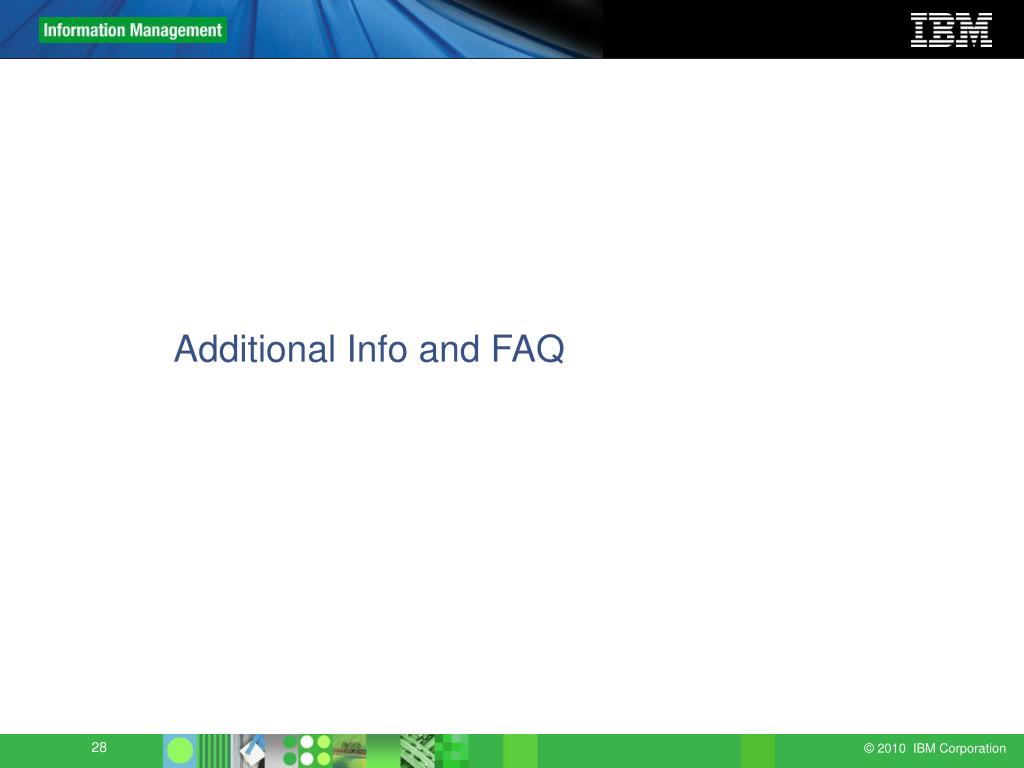 Information Management

IBM

Additional Info and FAQ

28

© 2010 IBM Corporation